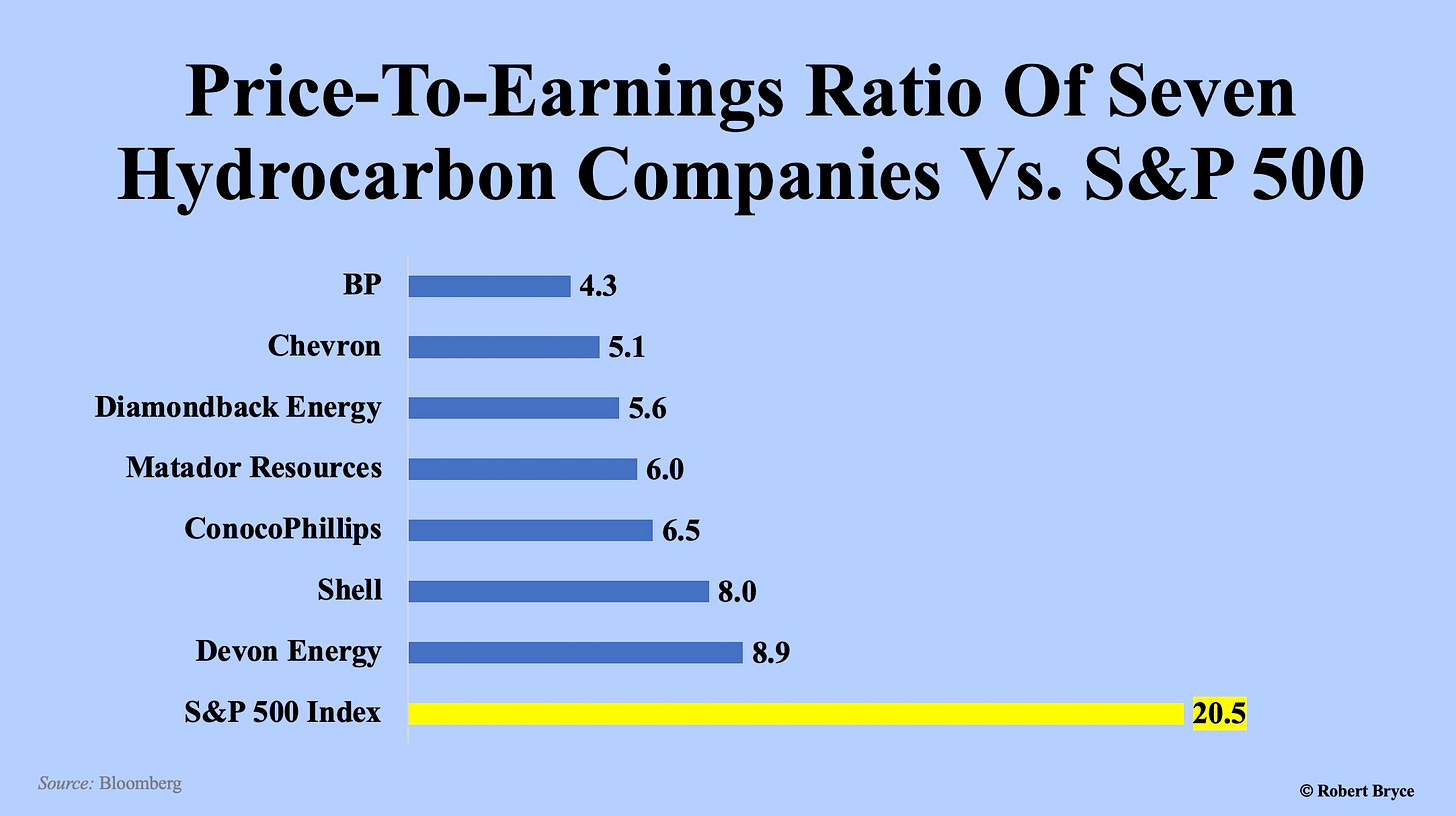 Price-To-Earnings Ratio Of Seven Hydrocarbon Companies Vs. S&P 500

BP 4.3
Chevron 5.1
Diamondback Energy 5.6
Matador Resources 6.0
ConocoPhillips 6.5
Shell 8.0
Devon Energy 8.9
S&P 500 Index 20.5

Source: Bloomberg

© Robert Bryce